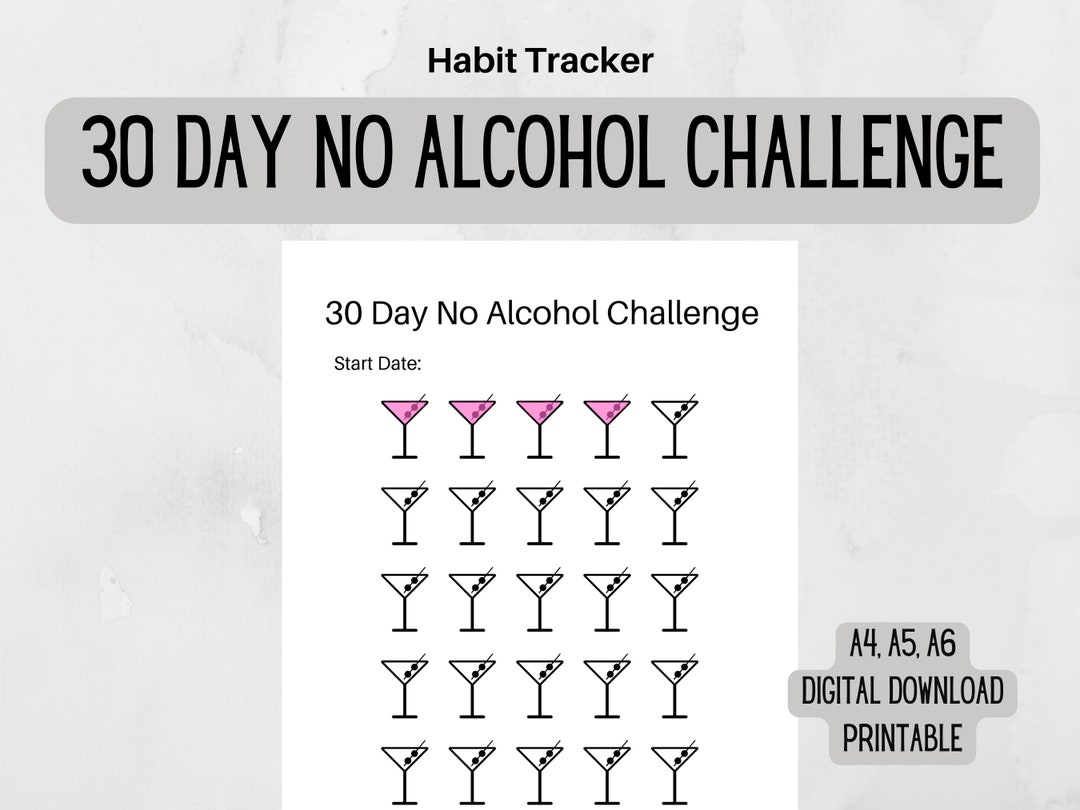 Habit Tracker

30 DAY NO ALCOHOL CHALLENGE

30 Day No Alcohol Challenge

Start Date:

A4, A5, A6
DIGITAL DOWNLOAD
PRINTABLE